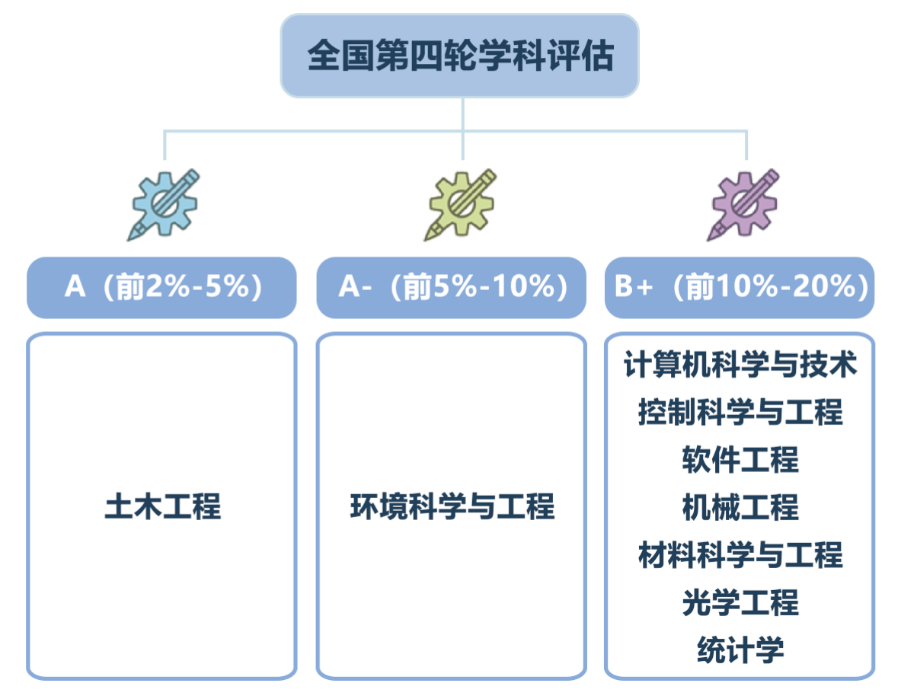 全国第四轮学科评估

A（前2%-5%）

土木工程

A-（前5%-10%）

环境科学与工程

B+（前10%-20%）

计算机科学与技术
控制科学与工程
软件工程
机械工程
材料科学与工程
光学工程
统计学